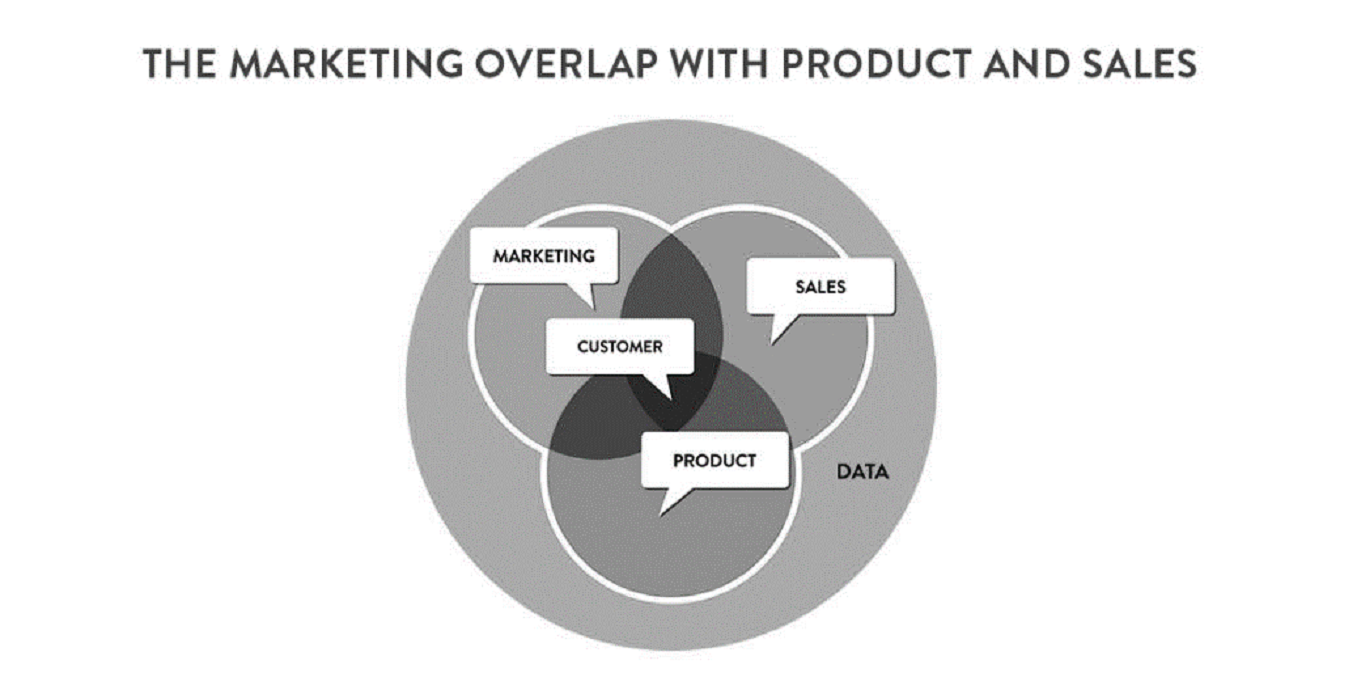 THE MARKETING OVERLAP WITH PRODUCT AND SALES

MARKETING

SALES

CUSTOMER

PRODUCT

DATA